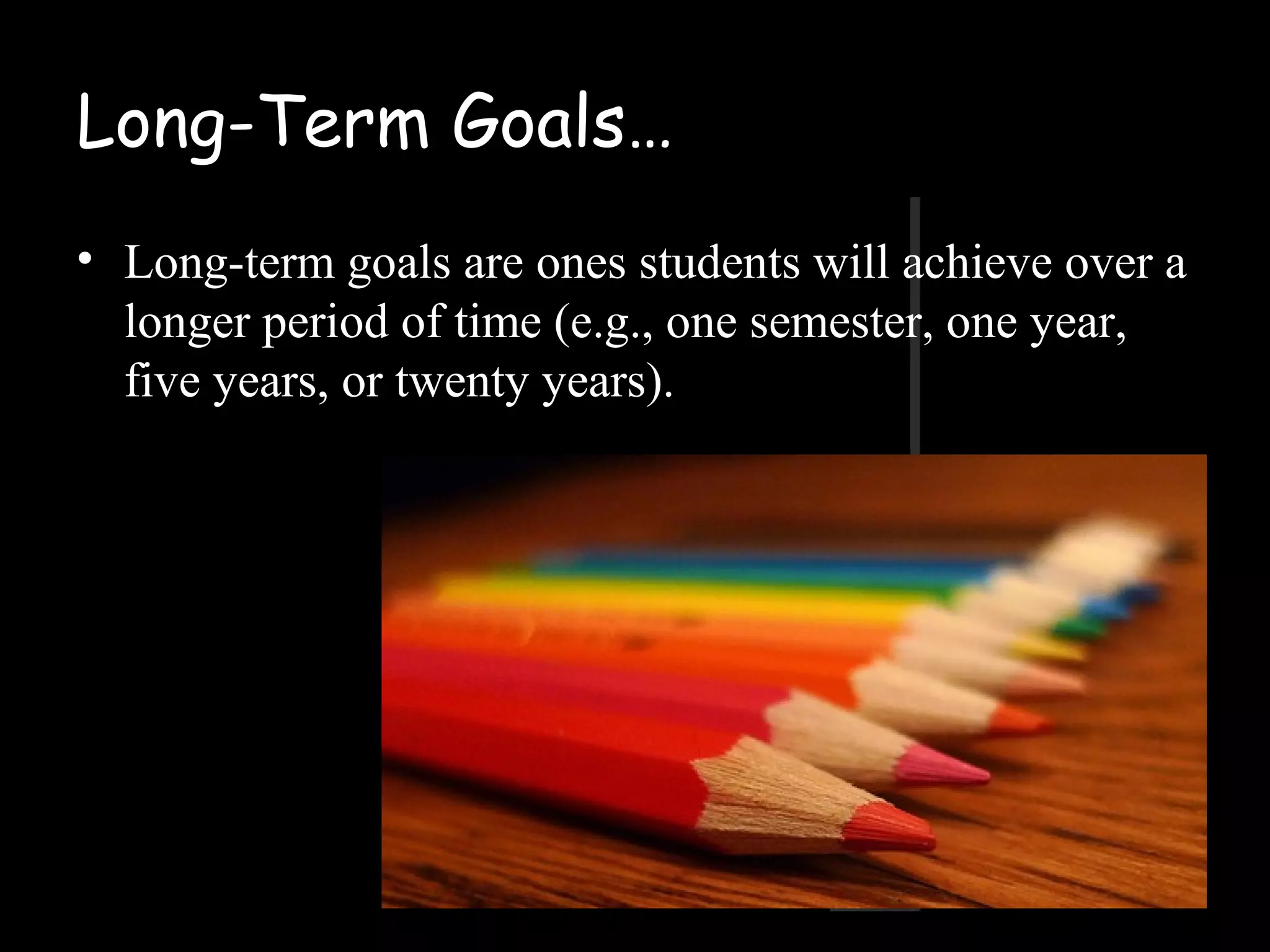 Long-Term Goals…

• Long-term goals are ones students will achieve over a longer period of time (e.g., one semester, one year, five years, or twenty years).